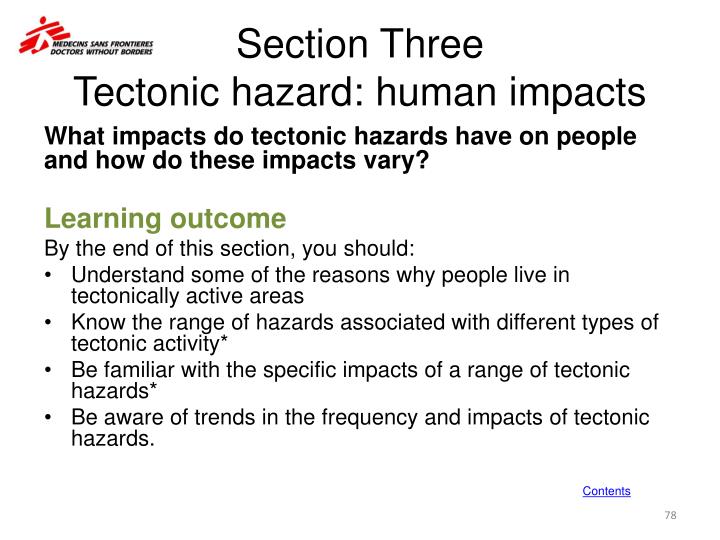 MEDECINS SANS FRONTIERES
DOCTORS WITHOUT BORDERS

Section Three
Tectonic hazard: human impacts

What impacts do tectonic hazards have on people and how do these impacts vary?

Learning outcome

By the end of this section, you should:

• Understand some of the reasons why people live in tectonically active areas
• Know the range of hazards associated with different types of tectonic activity*
• Be familiar with the specific impacts of a range of tectonic hazards*
• Be aware of trends in the frequency and impacts of tectonic hazards.

Contents

78